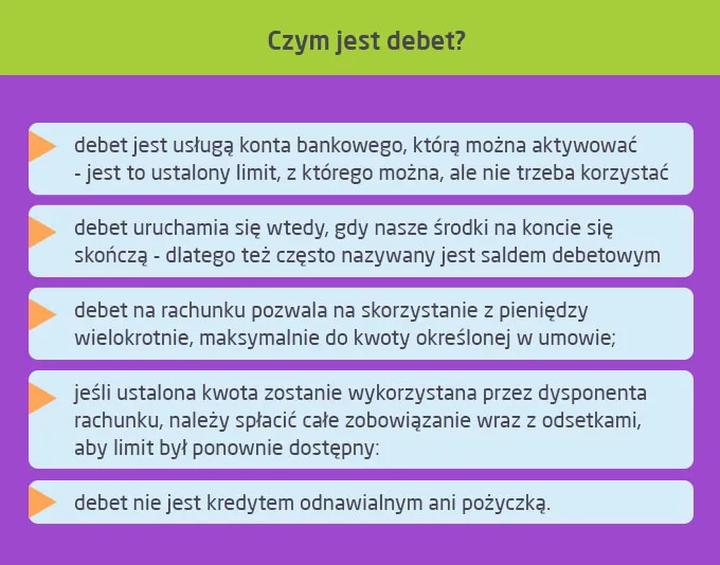 Czym jest debet?

debet jest usługą konta bankowego, którą można aktywować - jest to ustalony limit, z którego można, ale nie trzeba korzystać

debet uruchamia się wtedy, gdy nasze środki na koncie się skończą - dlatego też często nazywany jest saldem debetowym

debet na rachunku pozwala na skorzystanie z pieniędzy wielokrotnie, maksymalnie do kwoty określonej w umowie;

jeśli ustalona kwota zostanie wykorzystana przez dysponenta rachunku, należy spłacić całe zobowiązanie wraz z odsetkami, aby limit był ponownie dostępny:

debet nie jest kredytem odnawialnym ani pożyczką.